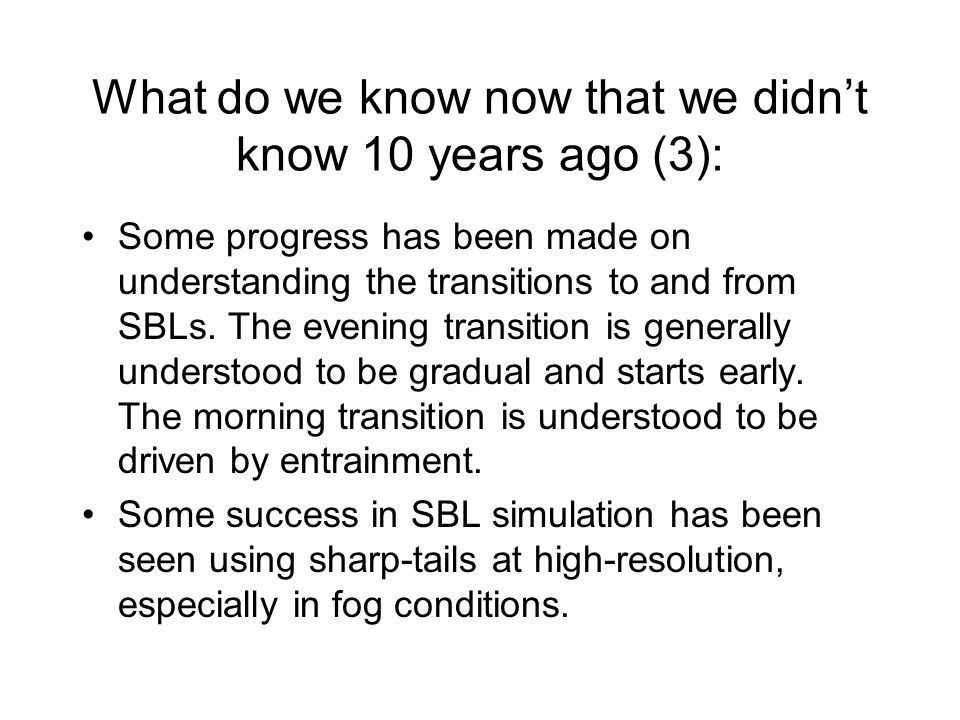 What do we know now that we didn’t know 10 years ago (3):

• Some progress has been made on understanding the transitions to and from SBLs. The evening transition is generally understood to be gradual and starts early. The morning transition is understood to be driven by entrainment.
• Some success in SBL simulation has been seen using sharp-tails at high-resolution, especially in fog conditions.